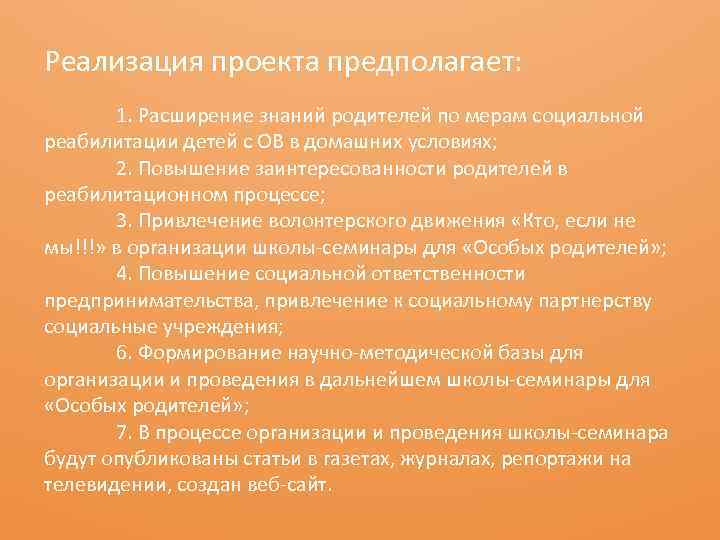 Реализация проекта предполагает:

1. Расширение знаний родителей по мерам социальной реабилитации детей с ОВ в домашних условиях;

2. Повышение заинтересованности родителей в реабилитационном процессе;

3. Привлечение волонтерского движения «Кто, если не мы!!!» в организации школы-семинары для «Особых родителей»;

4. Повышение социальной ответственности предпринимательства, привлечение к социальному партнерству социальные учреждения;

6. Формирование научно-методической базы для организации и проведения в дальнейшем школы-семинары для «Особых родителей»;

7. В процессе организации и проведения школы-семинара будут опубликованы статьи в газетах, журналах, репортажи на телевидении, создан веб-сайт.